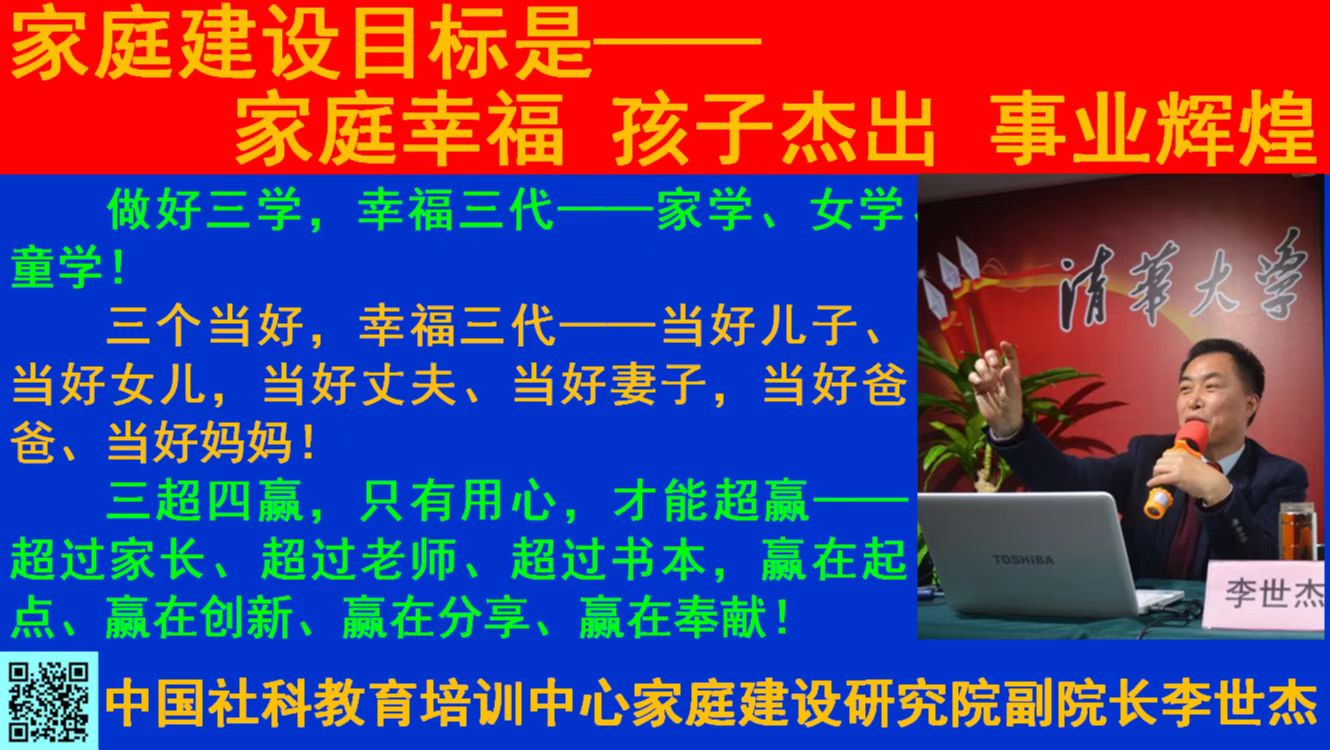 家庭建设目标是——
家庭幸福 孩子杰出 事业辉煌

做好三学，幸福三代——家学、女学、童学！

三个当好，幸福三代——当好儿子、当好女儿，当好丈夫、当好妻子，当好爸爸、当好妈妈！

三超四赢，只有用心，才能超赢——超过家长、超过老师、超过书本，赢在起点、赢在创新、赢在分享、赢在奉献！

清華大學

TOSHIBA

李世杰

中国社科教育培训中心家庭建设研究院副院长李世杰